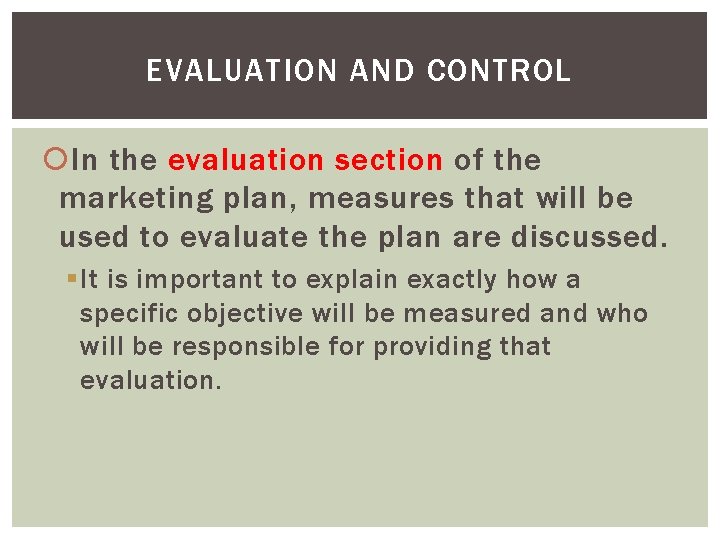 EVALUATION AND CONTROL

In the evaluation section of the marketing plan, measures that will be used to evaluate the plan are discussed.

It is important to explain exactly how a specific objective will be measured and who will be responsible for providing that evaluation.